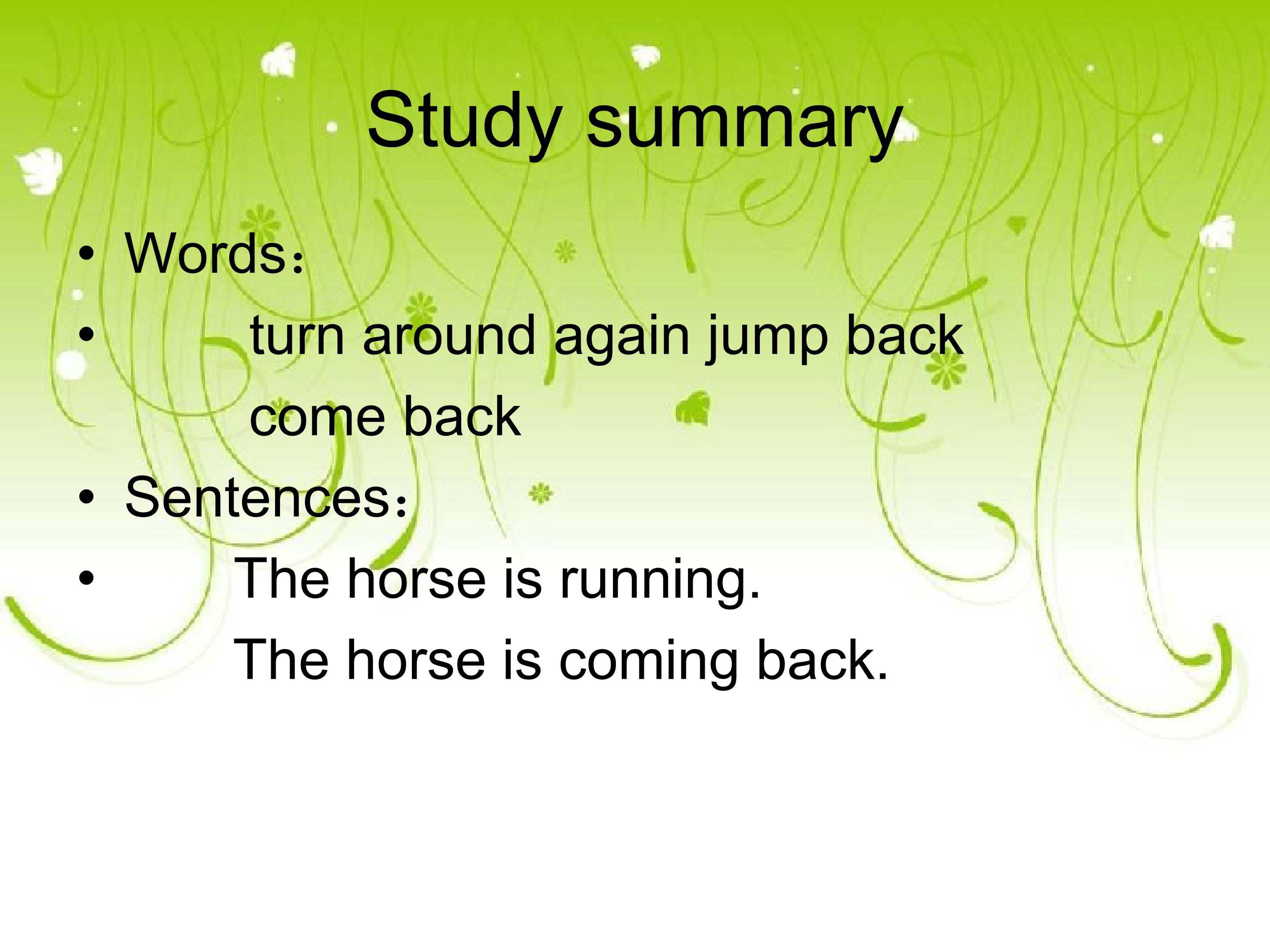 Study summary

• Words：
• turn around again jump back come back
• Sentences：
• The horse is running. The horse is coming back.